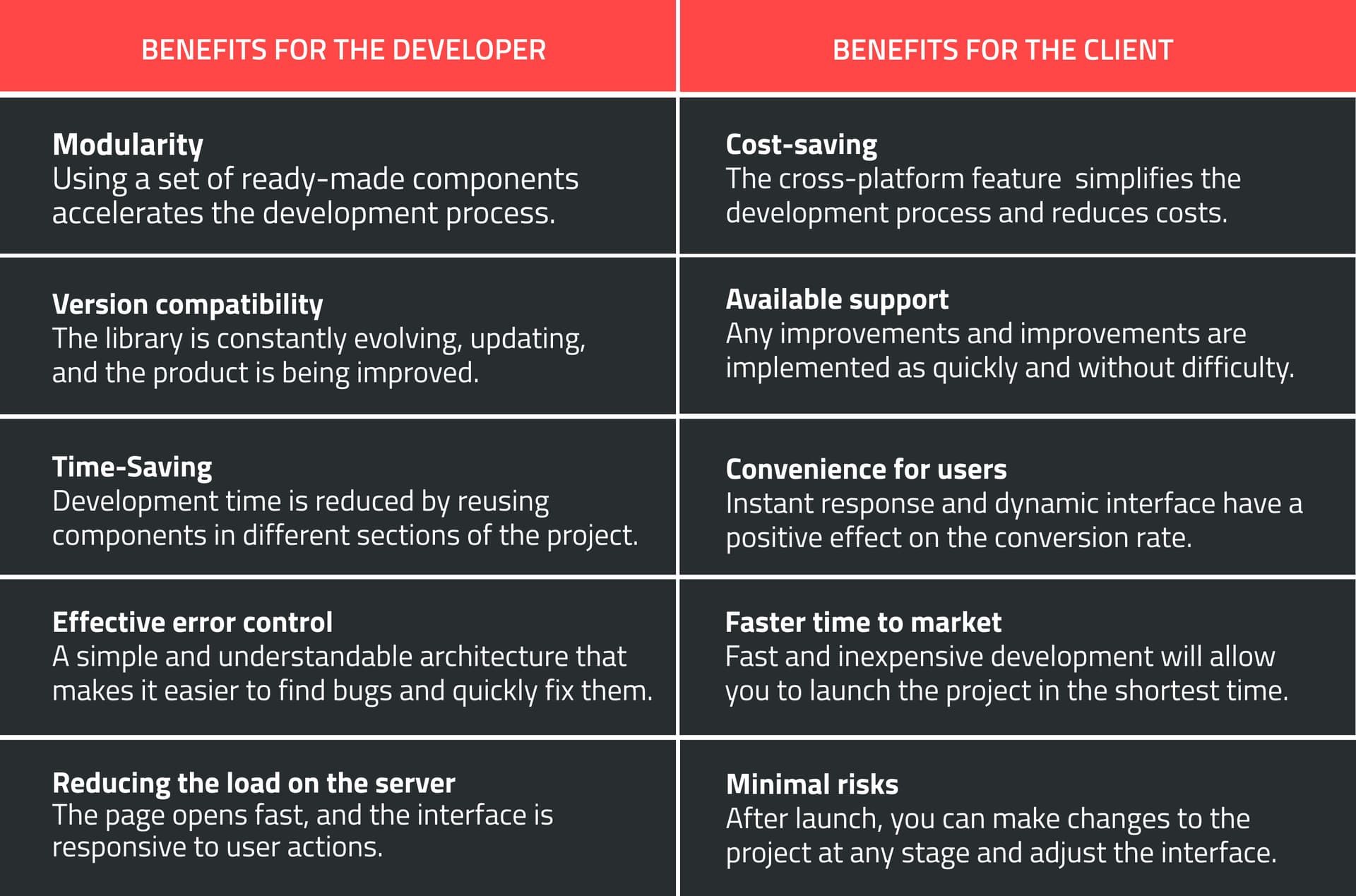 | BENEFITS FOR THE DEVELOPER | BENEFITS FOR THE CLIENT |
|---|---|
| **Modularity** Using a set of ready-made components accelerates the development process. | **Cost-saving** The cross-platform feature simplifies the development process and reduces costs. |
| **Version compatibility** The library is constantly evolving, updating, and the product is being improved. | **Available support** Any improvements and improvements are implemented as quickly and without difficulty. |
| **Time-Saving** Development time is reduced by reusing components in different sections of the project. | **Convenience for users** Instant response and dynamic interface have a positive effect on the conversion rate. |
| **Effective error control** A simple and understandable architecture that makes it easier to find bugs and quickly fix them. | **Faster time to market** Fast and inexpensive development will allow you to launch the project in the shortest time. |
| **Reducing the load on the server** The page opens fast, and the interface is responsive to user actions. | **Minimal risks** After launch, you can make changes to the project at any stage and adjust the interface. |